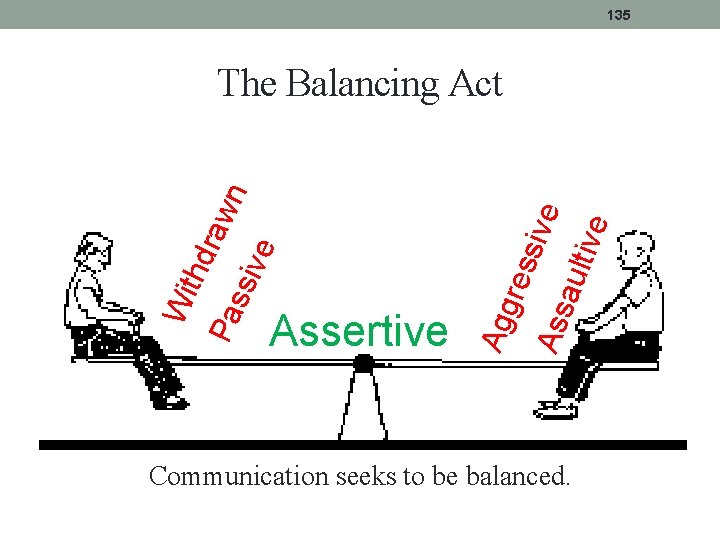 135

The Balancing Act

Withdrawn

Passive

Assertive

Aggressive

Assaultive

Communication seeks to be balanced.